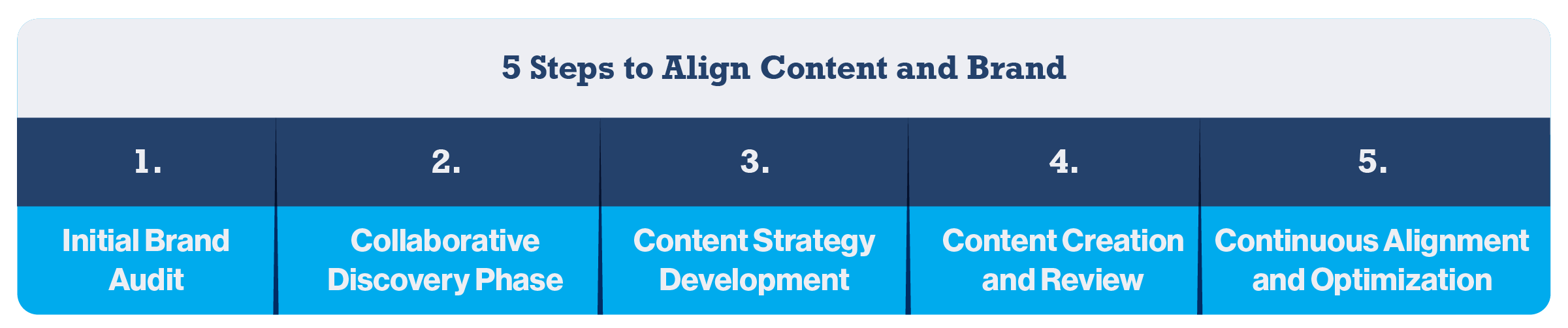 5 Steps to Align Content and Brand

| 1. | 2. | 3. | 4. | 5. |
|---|---|---|---|---|
| Initial Brand Audit | Collaborative Discovery Phase | Content Strategy Development | Content Creation and Review | Continuous Alignment and Optimization |